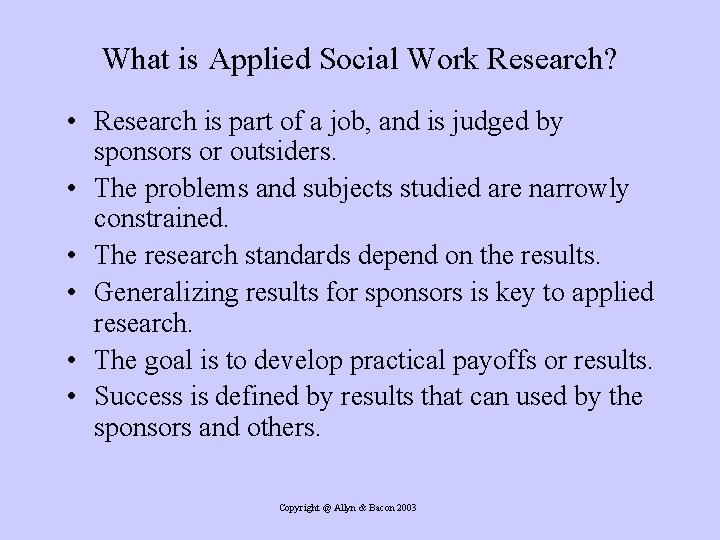 What is Applied Social Work Research?

• Research is part of a job, and is judged by sponsors or outsiders.
• The problems and subjects studied are narrowly constrained.
• The research standards depend on the results.
• Generalizing results for sponsors is key to applied research.
• The goal is to develop practical payoffs or results.
• Success is defined by results that can used by the sponsors and others.

Copyright @ Allyn & Bacon 2003